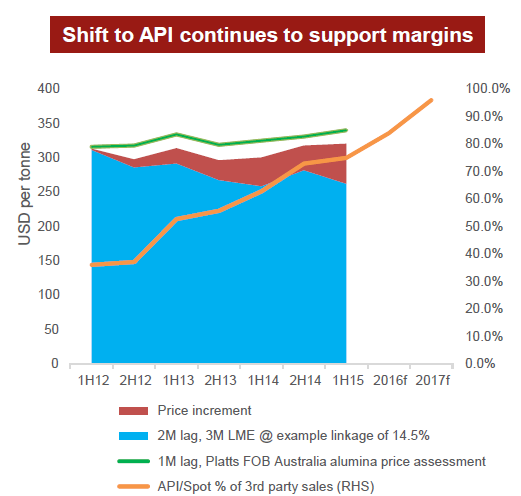 Shift to API continues to support margins

USD per tonne

400
350
300
250
200
150
100
50
0

100.0%
90.0%
80.0%
70.0%
60.0%
50.0%
40.0%
30.0%
20.0%
10.0%
0.0%

1H12 2H12 1H13 2H13 1H14 2H14 1H15 2016f 2017f

Price increment
2M lag, 3M LME @ example linkage of 14.5%
1M lag, Platts FOB Australia alumina price assessment
API/Spot % of 3rd party sales (RHS)